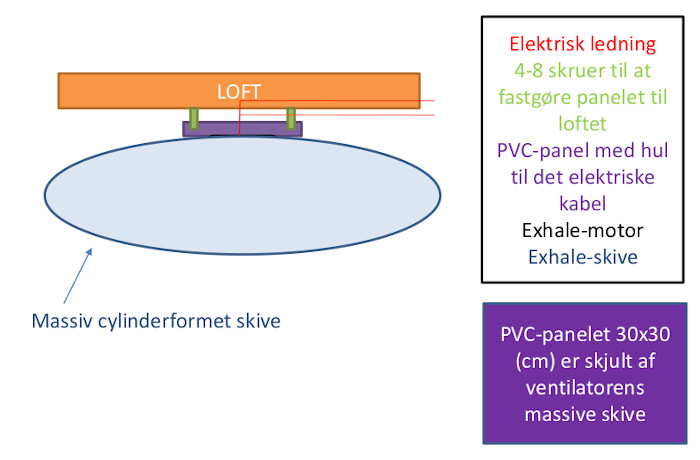 LOFT

Massiv cylinderformet skive

Elektrisk ledning
4-8 skruer til at fastgøre panelet til loftet
PVC-panel med hul til det elektriske kabel
Exhale-motor
Exhale-skive

PVC-panelet 30x30 (cm) er skjult af ventilatorens massive skive